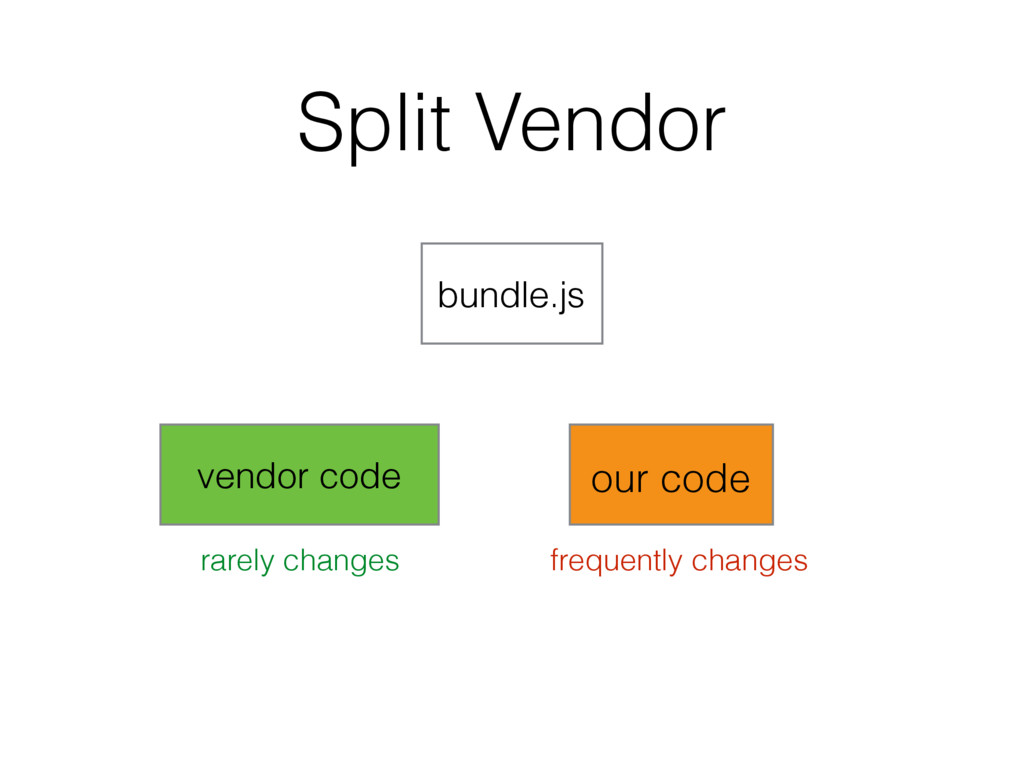 Split Vendor

bundle.js

vendor code

our code

rarely changes

frequently changes